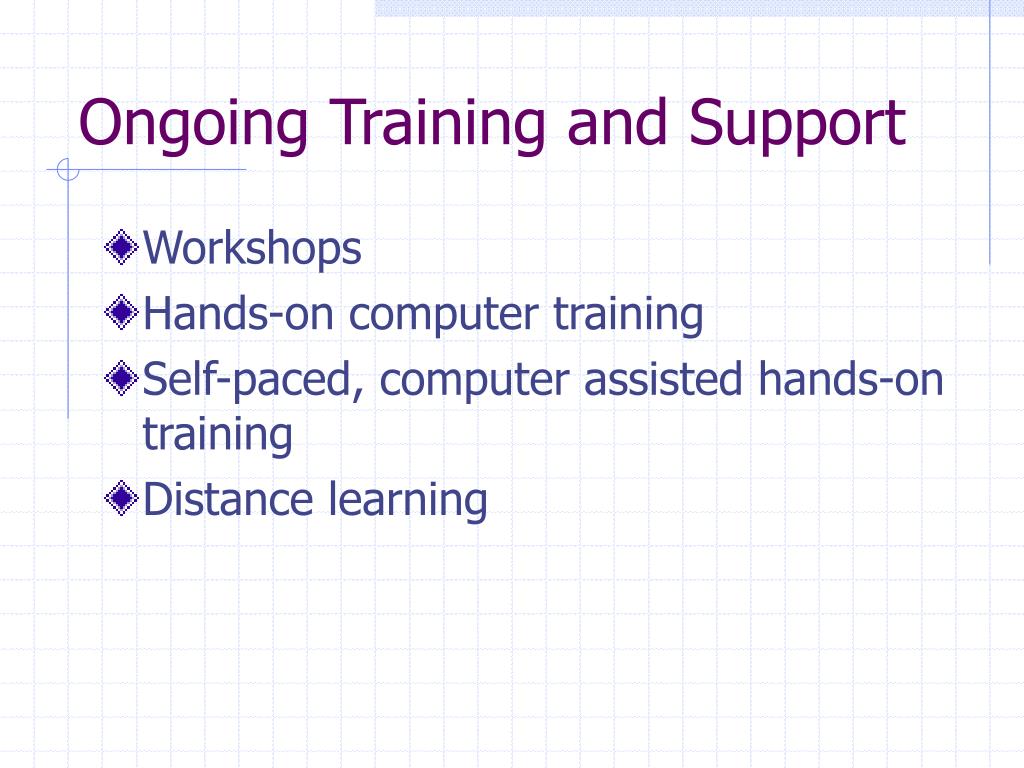 Ongoing Training and Support

Workshops
Hands-on computer training
Self-paced, computer assisted hands-on training
Distance learning